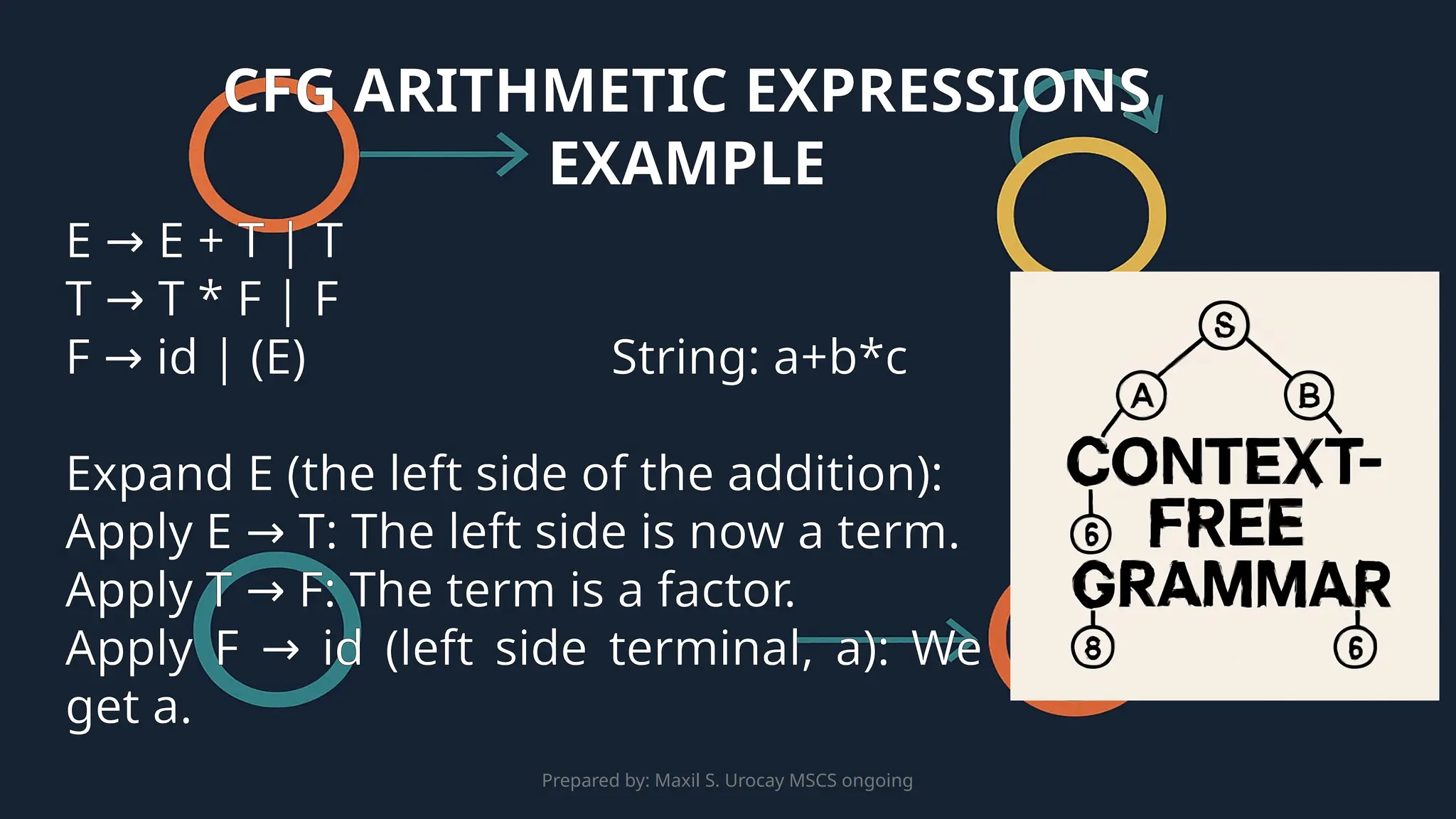 CFG ARITHMETIC EXPRESSIONS EXAMPLE

E → E + T | T
T → T * F | F
F → id | (E)

String: a+b*c

Expand E (the left side of the addition):
Apply E → T: The left side is now a term.
Apply T → F: The term is a factor.
Apply F → id (left side terminal, a): We get a.

S
A
B
CONTEXT-FREE GRAMMAR
6
8
6

Prepared by: Maxil S. Urocay MSCS ongoing